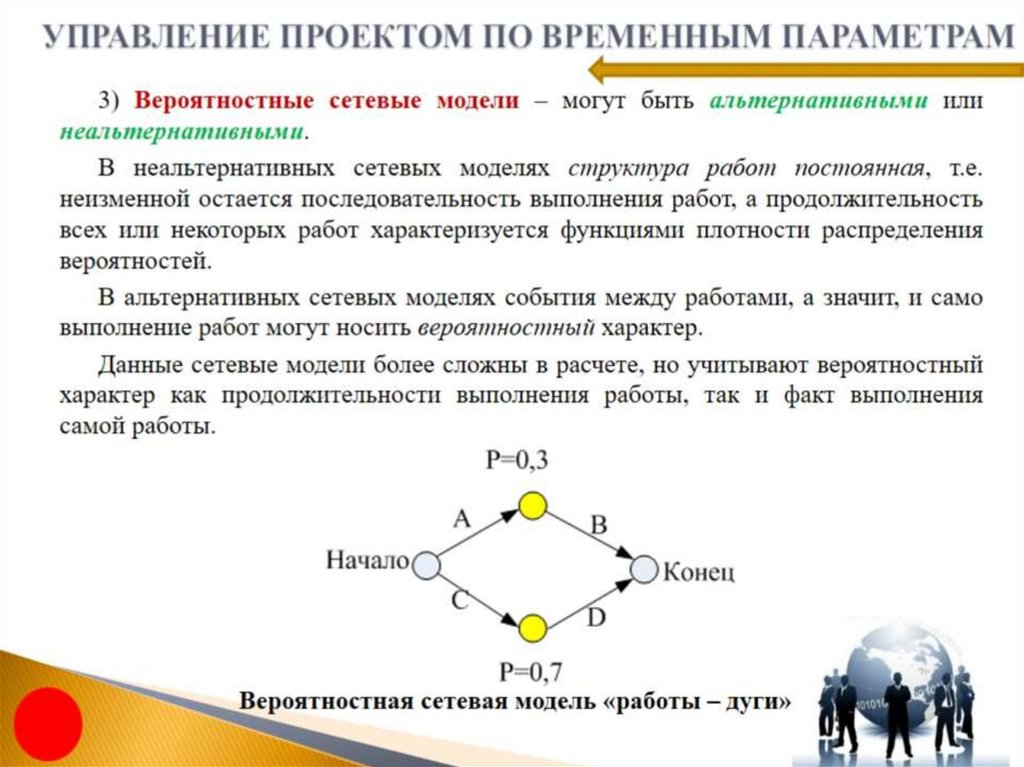 УПРАВЛЕНИЕ ПРОЕКТОМ ПО ВРЕМЕННЫМ ПАРАМЕТРАМ

3) Вероятностные сетевые модели – могут быть альтернативными или неальтернативными.

В неальтернативных сетевых моделях структура работ постоянная, т.е. неизменной остается последовательность выполнения работ, а продолжительность всех или некоторых работ характеризуется функциями плотности распределения вероятностей.

В альтернативных сетевых моделях события между работами, а значит, и само выполнение работ могут носить вероятностный характер.

Данные сетевые модели более сложны в расчете, но учитывают вероятностный характер как продолжительности выполнения работы, так и факт выполнения самой работы.

P=0,3

A

B

Начало

Конец

C

D

P=0,7

Вероятностная сетевая модель «работы – дуги»